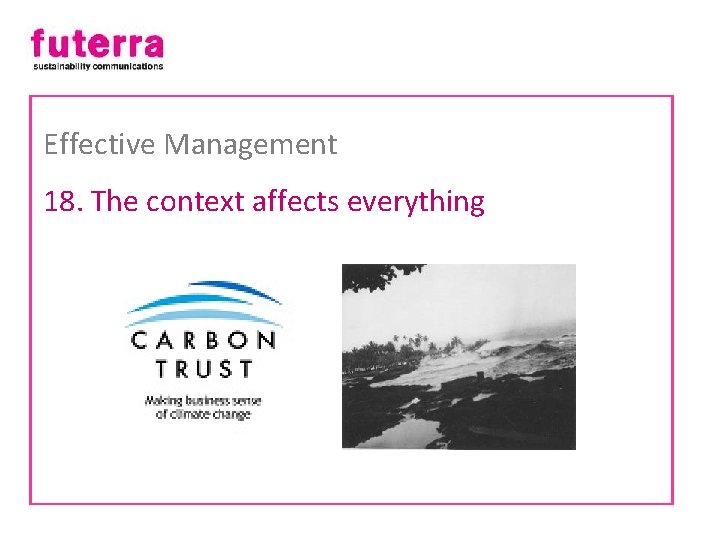 futerra
sustainability communications

Effective Management

18. The context affects everything

CARBON
TRUST
Making business sense
of climate change